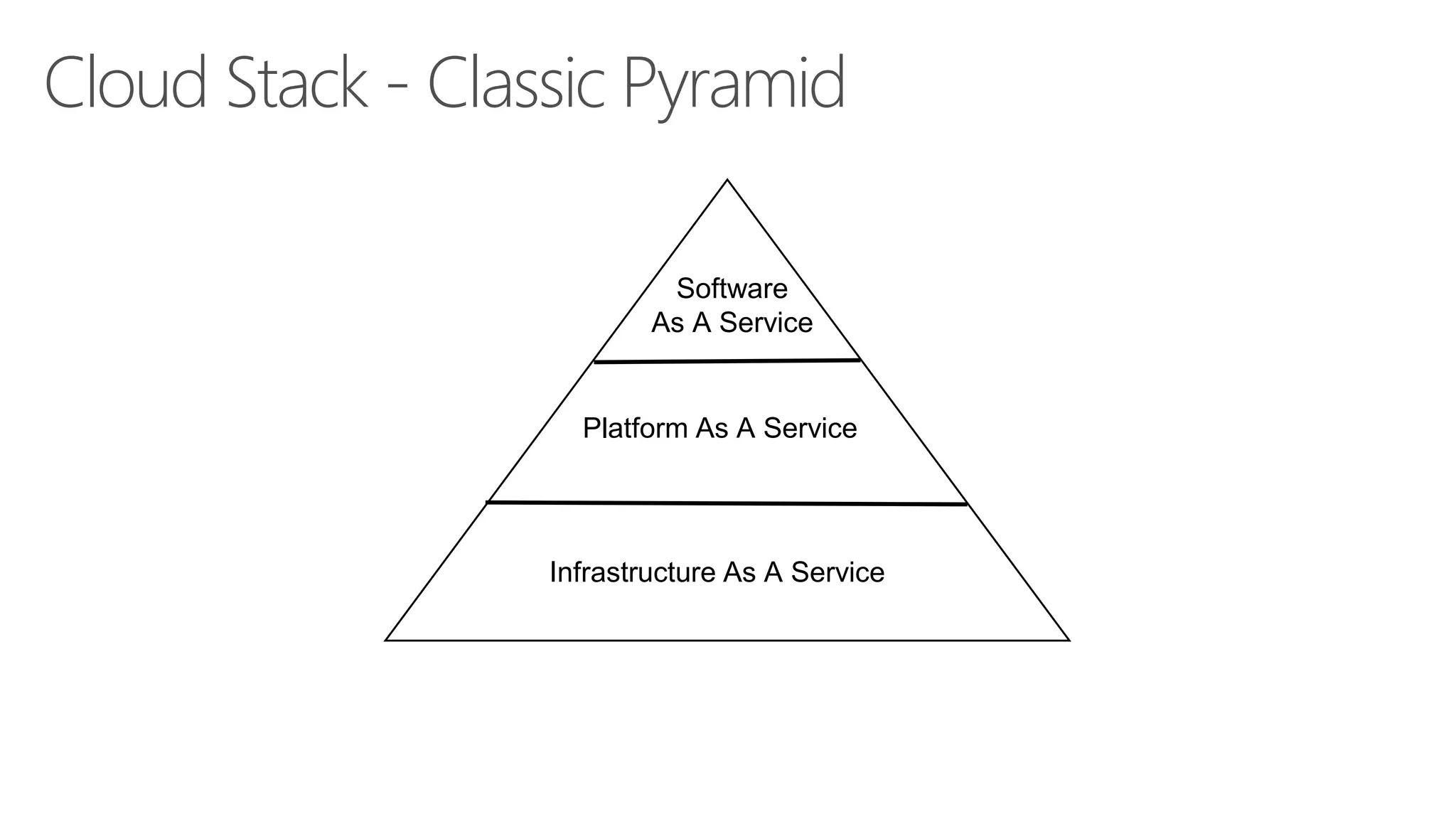 Cloud Stack - Classic Pyramid

Software
As A Service

Platform As A Service

Infrastructure As A Service